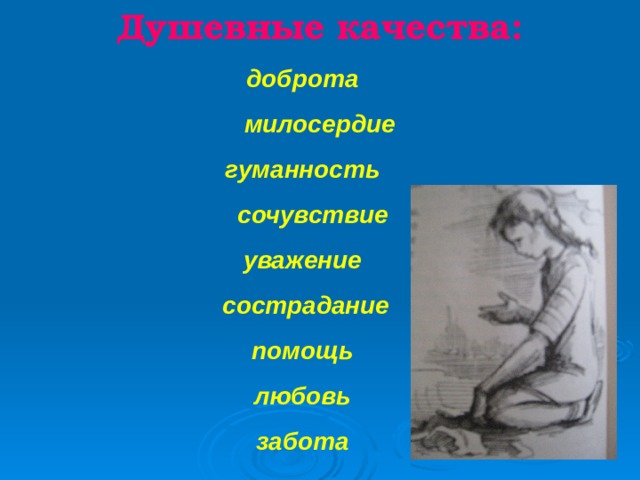 Душевные качества:

доброта

милосердие

гуманность

сочувствие

уважение

сострадание

помощь

любовь

забота